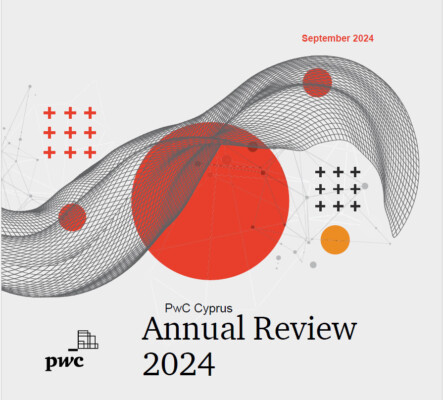 September 2024

PwC Cyprus

Annual Review 2024

pwc